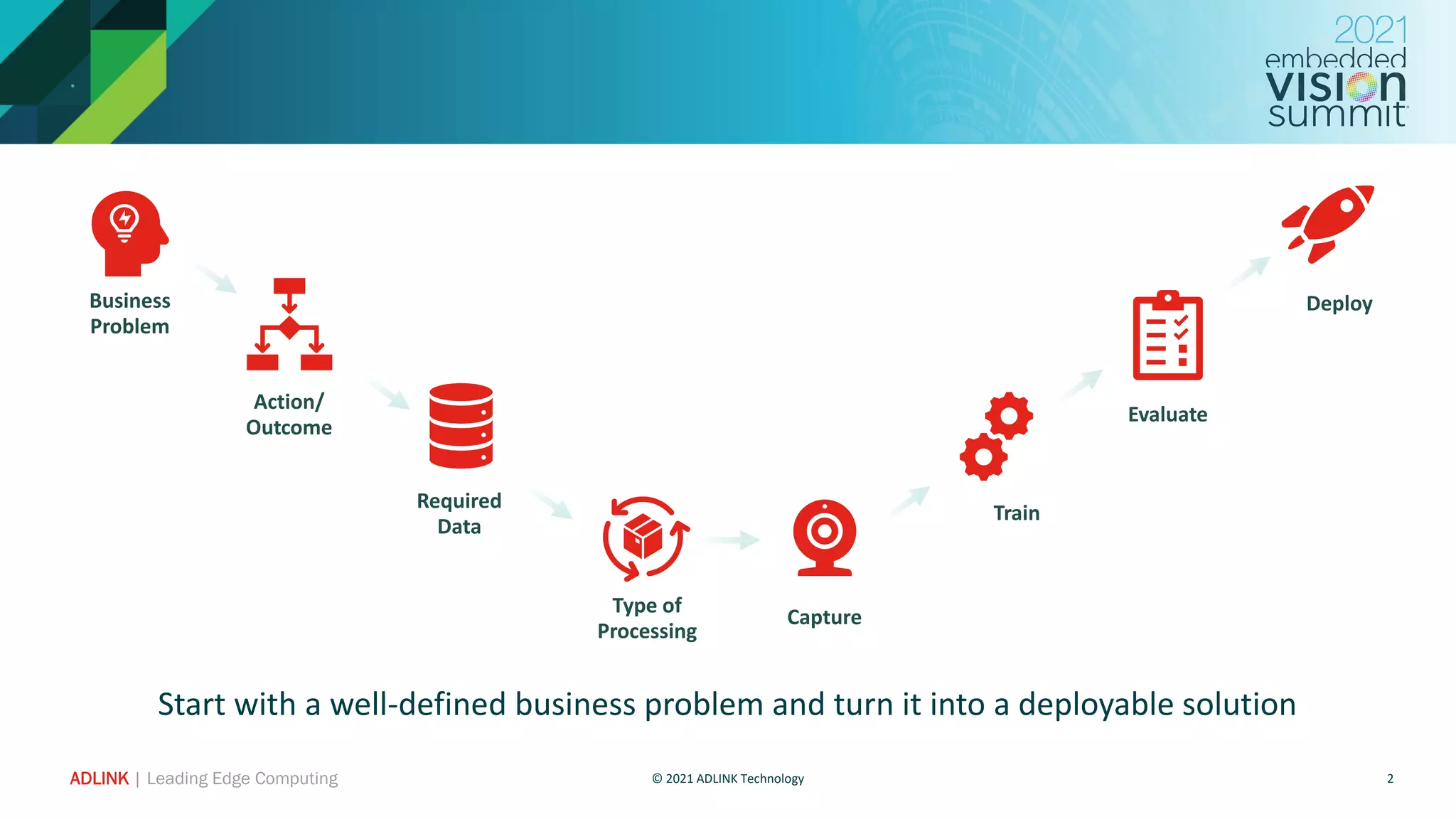 2021 embedded VISION summit

Business Problem

Action/ Outcome

Required Data

Type of Processing

Capture

Train

Evaluate

Deploy

Start with a well-defined business problem and turn it into a deployable solution

ADLINK | Leading Edge Computing

© 2021 ADLINK Technology

2